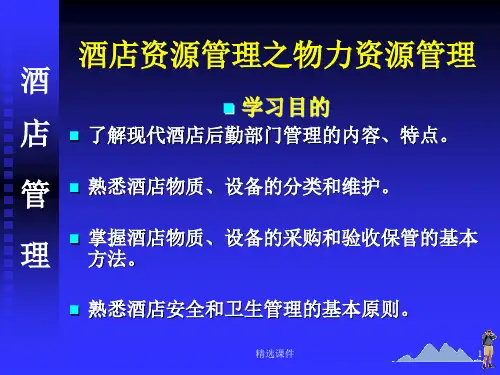 酒店管理

酒店资源管理之物力资源管理

学习目的

了解现代酒店后勤部门管理的内容、特点。

熟悉酒店物质、设备的分类和维护。

掌握酒店物质、设备的采购和验收保管的基本方法。

熟悉酒店安全和卫生管理的基本原则。

精选课件